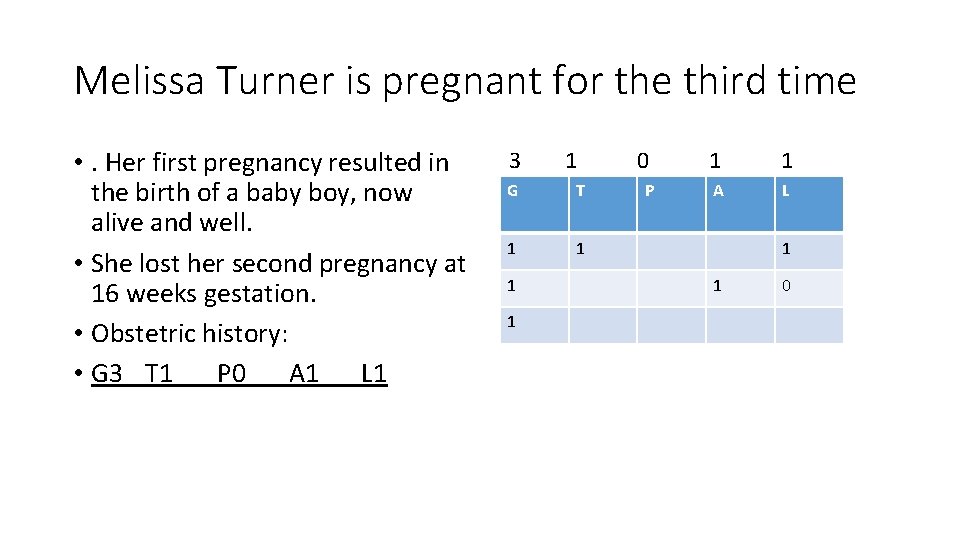 Melissa Turner is pregnant for the third time

• . Her first pregnancy resulted in the birth of a baby boy, now alive and well.
• She lost her second pregnancy at 16 weeks gestation.
• Obstetric history:
• G3 T1 P0 A1 L1

3 1 0 1 1

| G | T | P | A | L |
|---|---|---|---|---|
| 1 | 1 | | | 1 |
| 1 | | | 1 | 0 |
| 1 | | | | |